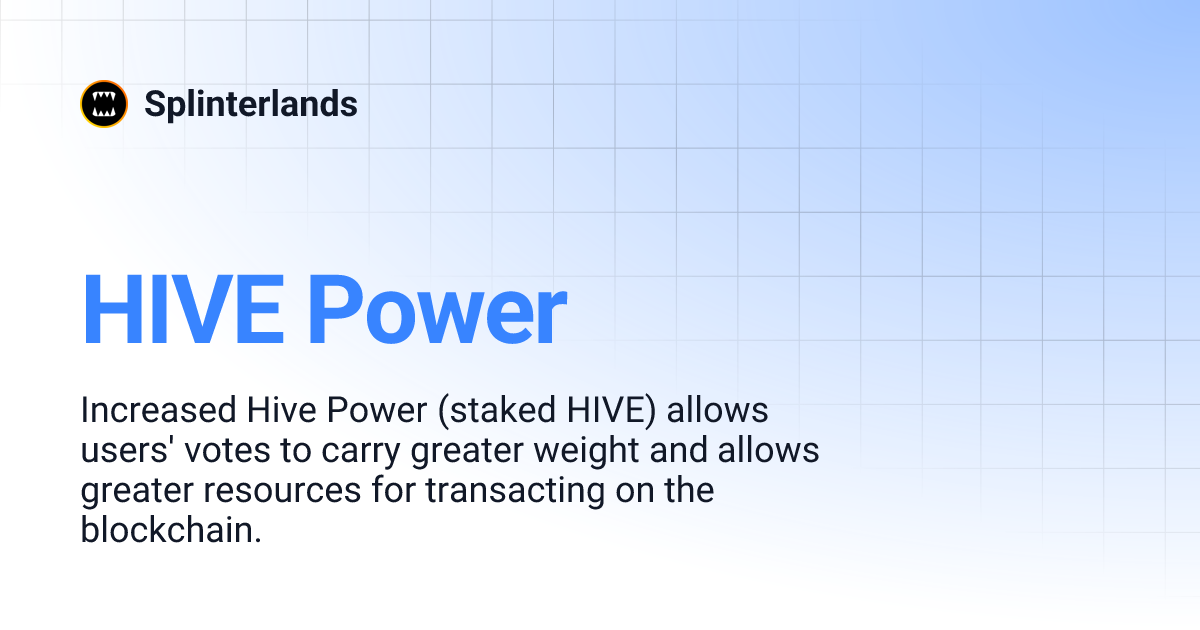 Splinterlands

HIVE Power

Increased Hive Power (staked HIVE) allows users' votes to carry greater weight and allows greater resources for transacting on the blockchain.